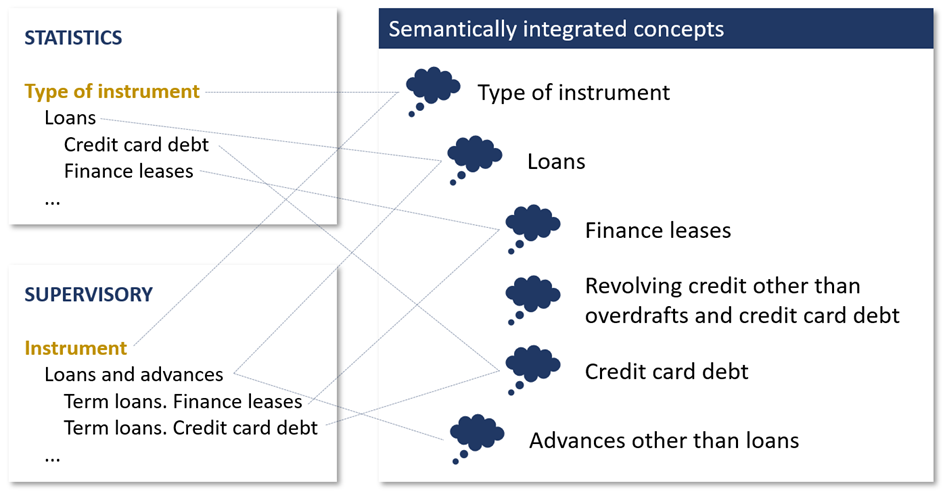 STATISTICS

Type of instrument
Loans
Credit card debt
Finance leases
...

SUPERVISORY

Instrument
Loans and advances
Term loans. Finance leases
Term loans. Credit card debt
...

Semantically integrated concepts

Type of instrument

Loans

Finance leases

Revolving credit other than overdrafts and credit card debt

Credit card debt

Advances other than loans